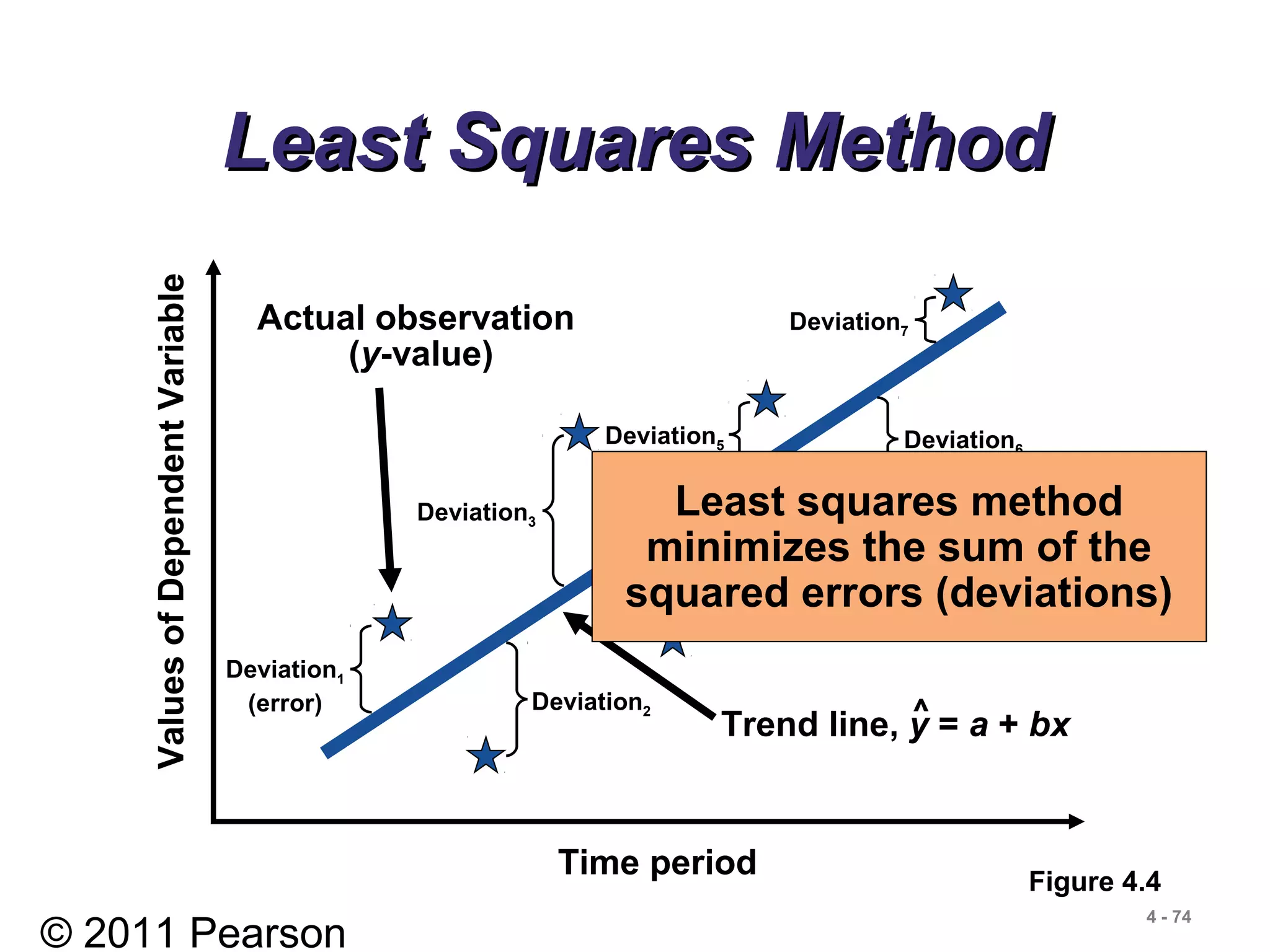 Least Squares Method

Values of Dependent Variable

Actual observation ($y$-value)

Deviation$_7$

Deviation$_5$

Deviation$_6$

Deviation$_3$

Least squares method minimizes the sum of the squared errors (deviations)

Deviation$_1$ (error)

Deviation$_2$

Trend line, $\hat{y} = a + bx$

Time period

Figure 4.4

© 2011 Pearson

4 - 74